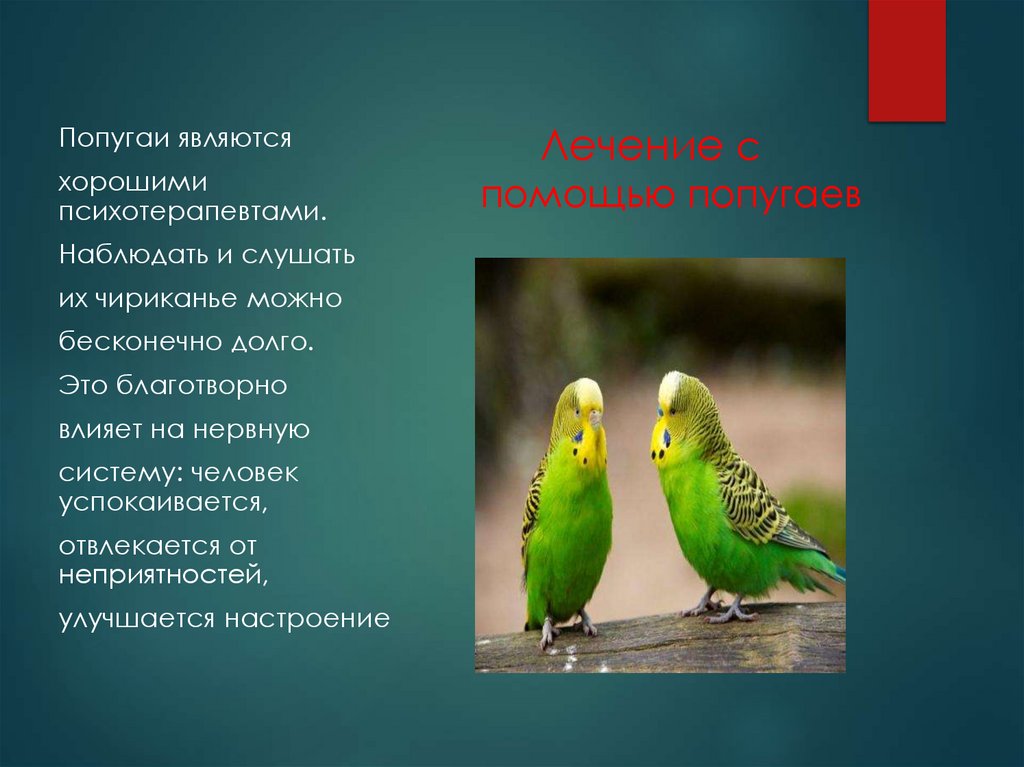 Лечение с помощью попугаев

Попугаи являются

хорошими психотерапевтами.

Наблюдать и слушать

их чириканье можно

бесконечно долго.

Это благотворно

влияет на нервную

систему: человек успокаивается,

отвлекается от неприятностей,

улучшается настроение